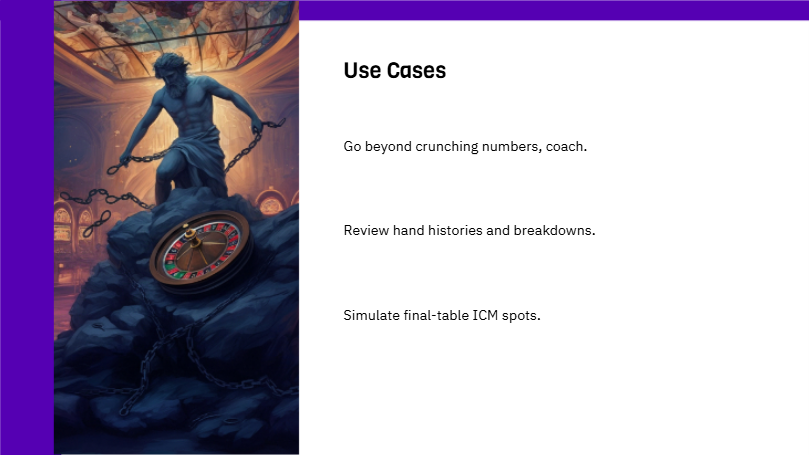 Use Cases

Go beyond crunching numbers, coach.

Review hand histories and breakdowns.

Simulate final-table ICM spots.